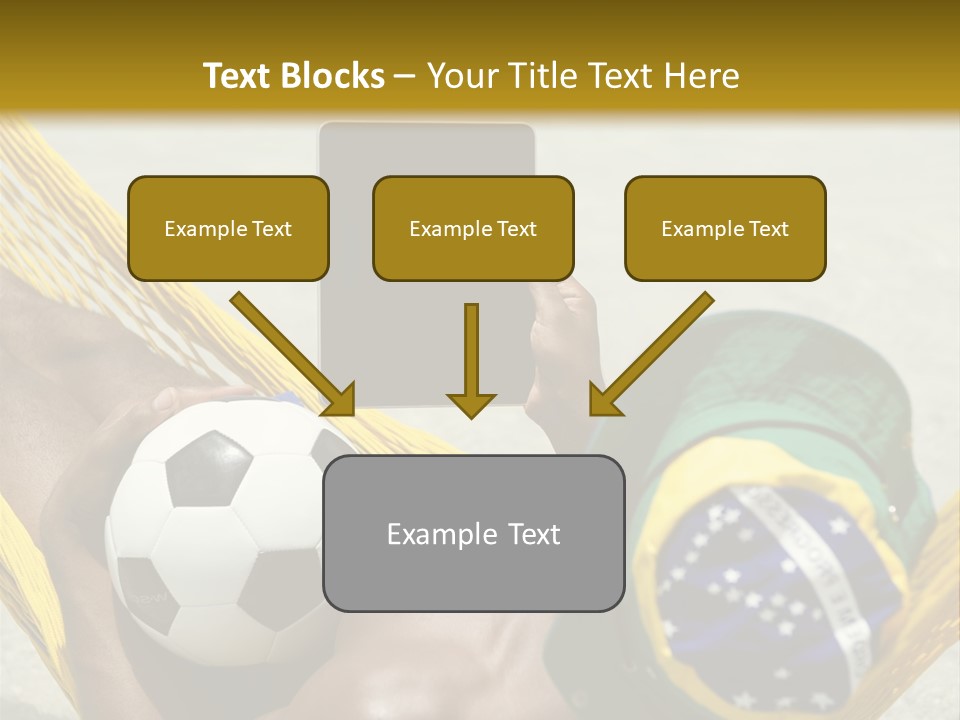 Text Blocks – Your Title Text Here

Example Text

Example Text

Example Text

Example Text